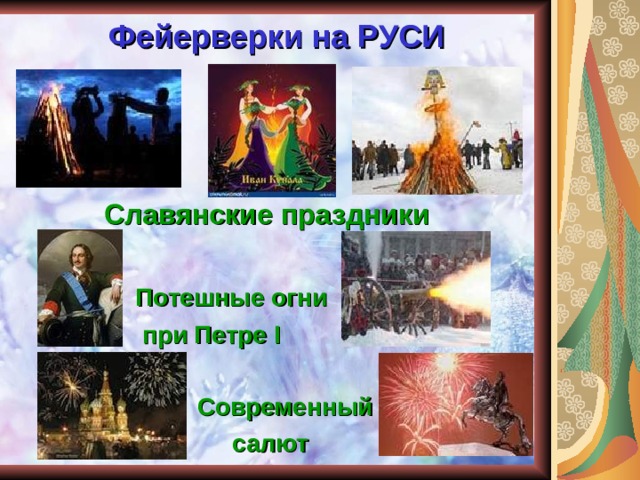 Фейерверки на РУСИ

Иван Купала

Славянские праздники

Потешные огни при Петре I

Современный салют